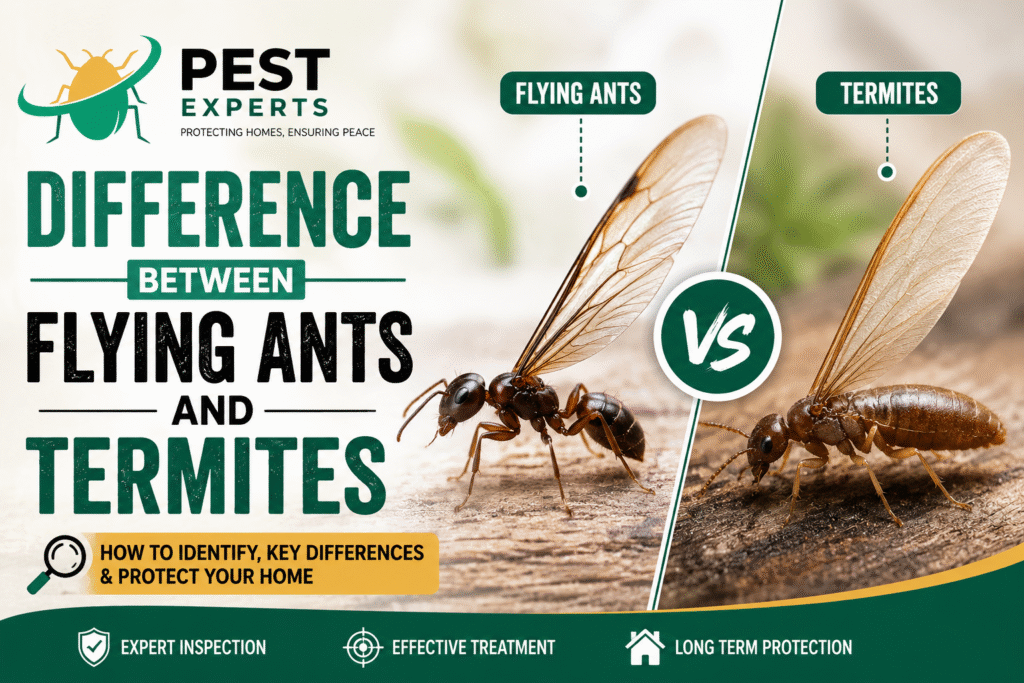 PEST EXPERTS
PROTECTING HOMES, ENSURING PEACE

DIFFERENCE BETWEEN FLYING ANTS AND TERMITES

HOW TO IDENTIFY, KEY DIFFERENCES & PROTECT YOUR HOME

FLYING ANTS

VS

TERMITES

EXPERT INSPECTION
EFFECTIVE TREATMENT
LONG TERM PROTECTION